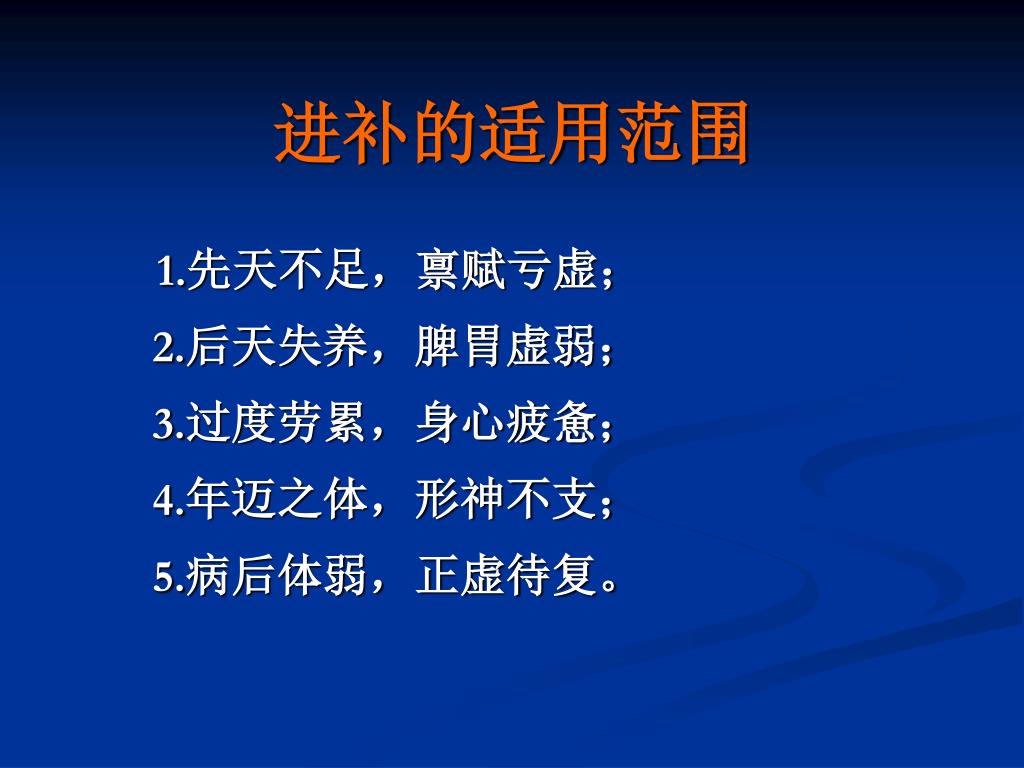 进补的适用范围

1.先天不足，禀赋亏虚；
2.后天失养，脾胃虚弱；
3.过度劳累，身心疲惫；
4.年迈之体，形神不支；
5.病后体弱，正虚待复。